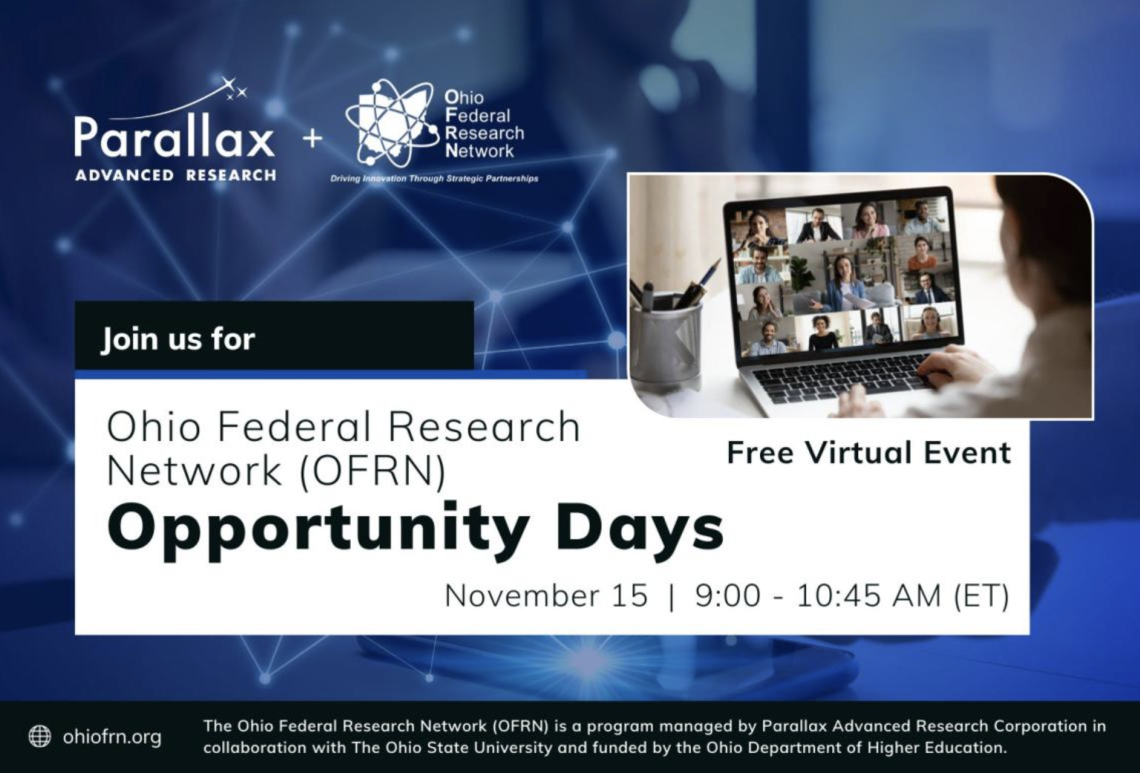 Parallax
ADVANCED RESEARCH

+

Ohio
Federal
Research
Network

Driving Innovation Through Strategic Partnerships

Join us for

Ohio Federal Research Network (OFRN)

Opportunity Days

Free Virtual Event

November 15 | 9:00 - 10:45 AM (ET)

ohiofrn.org

The Ohio Federal Research Network (OFRN) is a program managed by Parallax Advanced Research Corporation in collaboration with The Ohio State University and funded by the Ohio Department of Higher Education.